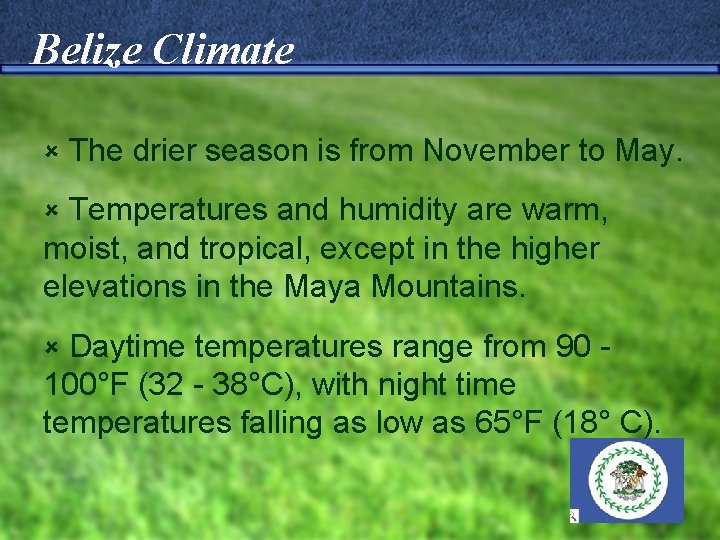 Belize Climate

× The drier season is from November to May.

× Temperatures and humidity are warm, moist, and tropical, except in the higher elevations in the Maya Mountains.

× Daytime temperatures range from 90 - 100°F (32 - 38°C), with night time temperatures falling as low as 65°F (18° C).